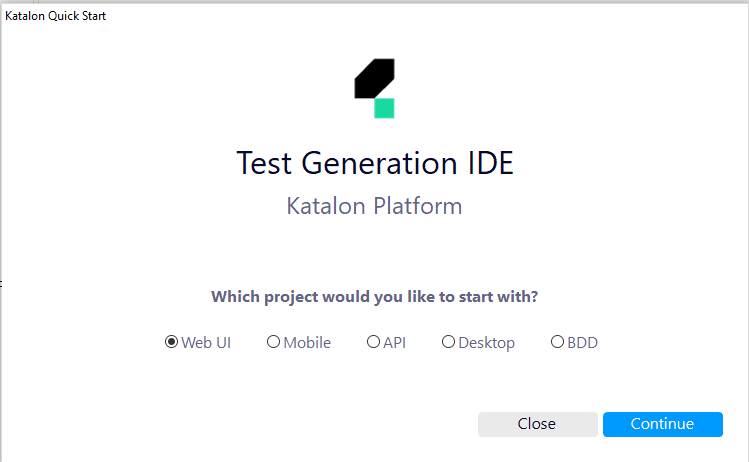 Katalon Quick Start

Test Generation IDE

Katalon Platform

Which project would you like to start with?

Web UI
Mobile
API
Desktop
BDD

Close
Continue